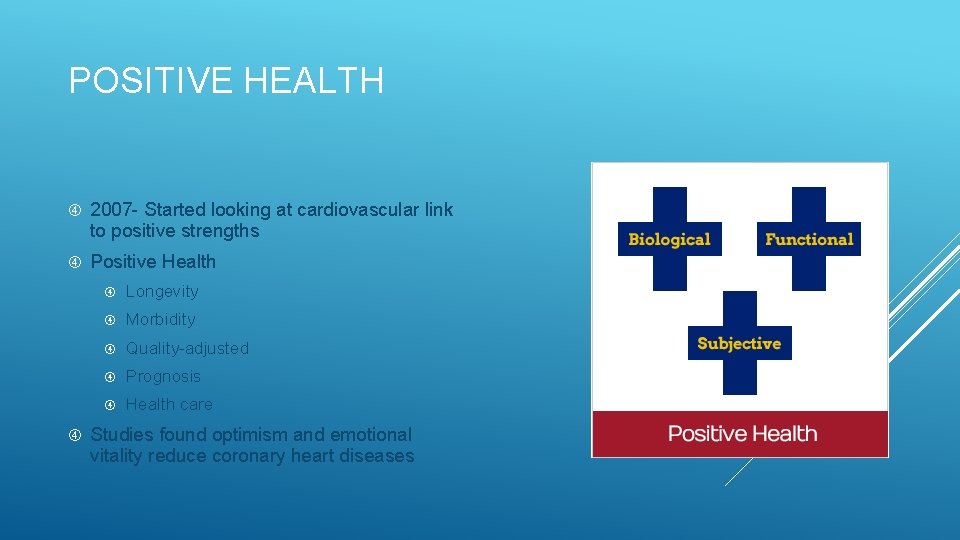 POSITIVE HEALTH

2007- Started looking at cardiovascular link to positive strengths

Positive Health

Longevity

Morbidity

Quality-adjusted

Prognosis

Health care

Studies found optimism and emotional vitality reduce coronary heart diseases

Biological

Functional

Subjective

Positive Health